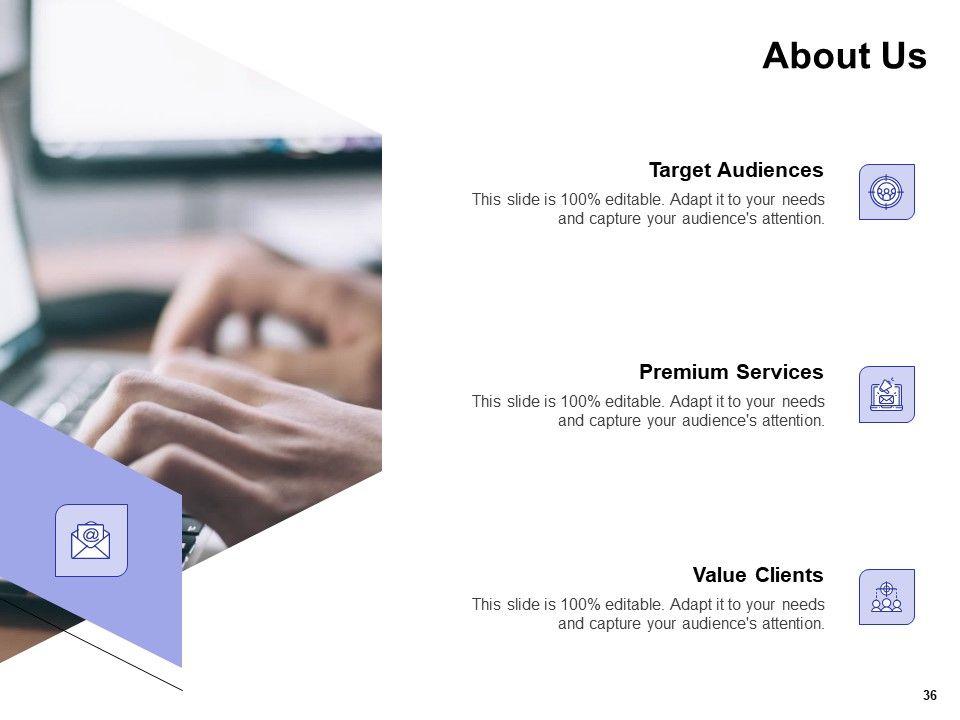 About Us

Target Audiences

This slide is 100% editable. Adapt it to your needs and capture your audience's attention.

Premium Services

This slide is 100% editable. Adapt it to your needs and capture your audience's attention.

Value Clients

This slide is 100% editable. Adapt it to your needs and capture your audience's attention.

36